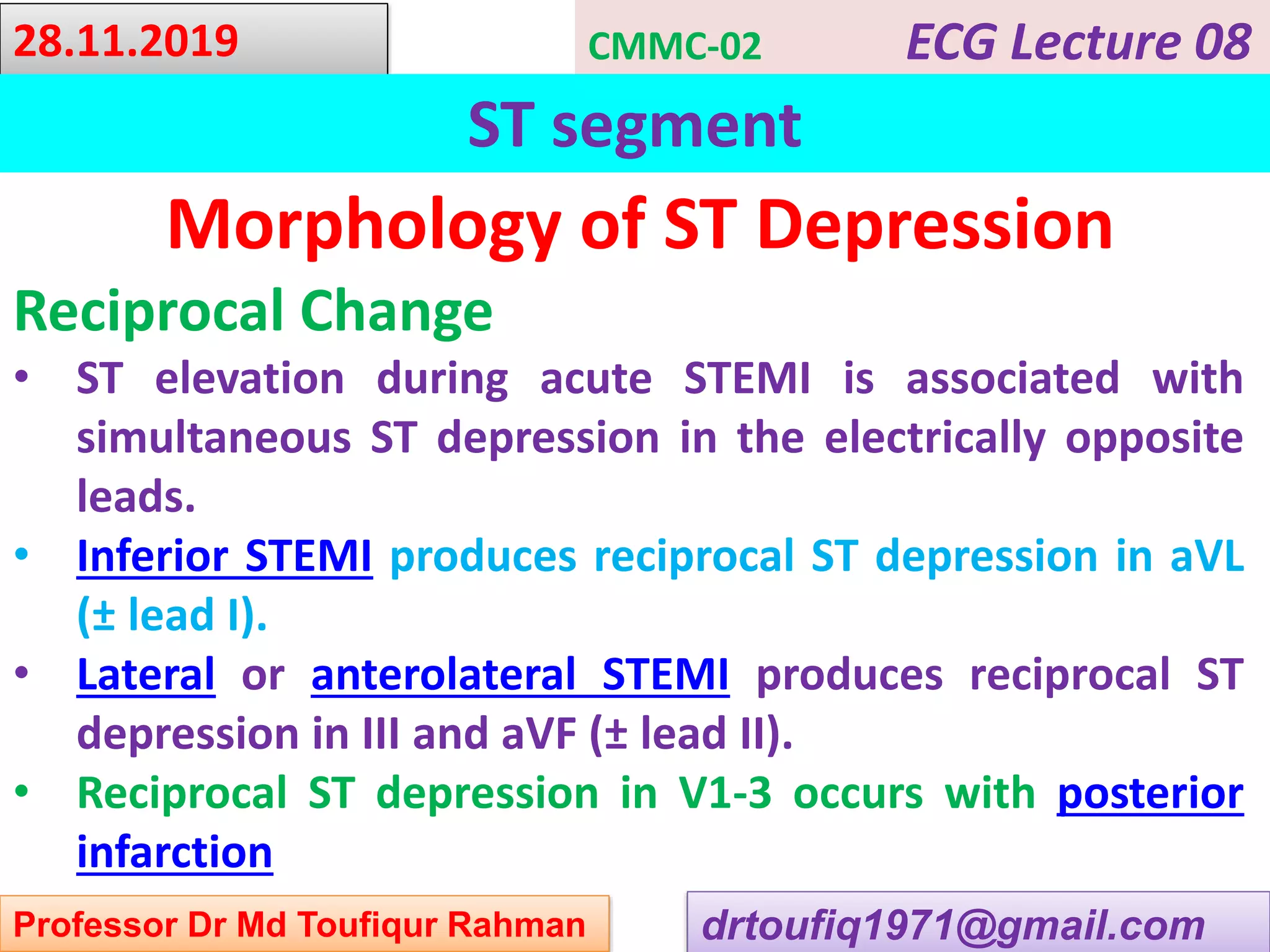 28.11.2019

CMMC-02

ECG Lecture 08

ST segment

Morphology of ST Depression

Reciprocal Change

• ST elevation during acute STEMI is associated with simultaneous ST depression in the electrically opposite leads.

• Inferior STEMI produces reciprocal ST depression in aVL (± lead I).

• Lateral or anterolateral STEMI produces reciprocal ST depression in III and aVF (± lead II).

• Reciprocal ST depression in V1-3 occurs with posterior infarction

Professor Dr Md Toufiqur Rahman

drtoufiq1971@gmail.com